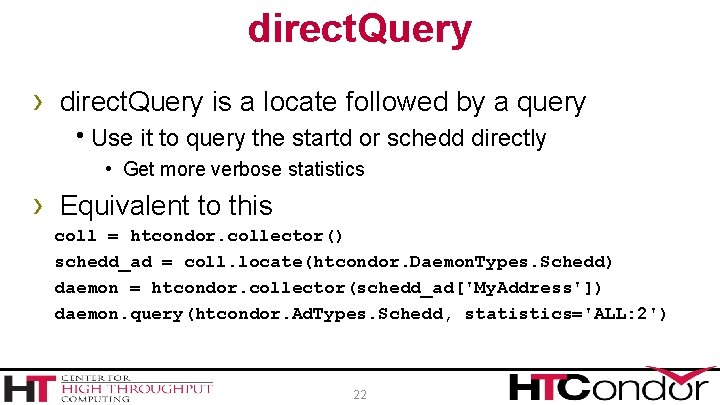 directQuery

› directQuery is a locate followed by a query

• Use it to query the startd or schedd directly

• Get more verbose statistics

› Equivalent to this

coll = htcondor.collector()

schedd_ad = coll.locate(htcondor.DaemonTypes.Schedd)

daemon = htcondor.collector(schedd_ad['MyAddress'])

daemon.query(htcondor.AdTypes.Schedd, statistics='ALL:2')

HT CENTER FOR HIGH THROUGHPUT COMPUTING

22

HTCondor